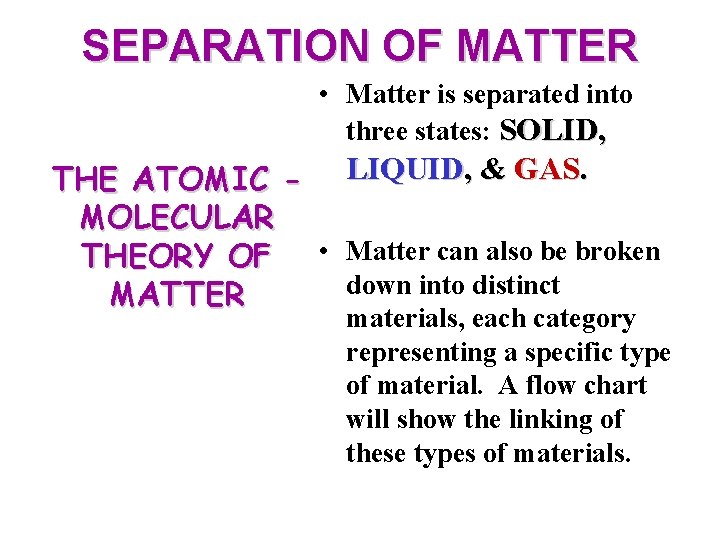 SEPARATION OF MATTER

THE ATOMIC - MOLECULAR THEORY OF MATTER

• Matter is separated into three states: SOLID, LIQUID, & GAS.

• Matter can also be broken down into distinct materials, each category representing a specific type of material. A flow chart will show the linking of these types of materials.